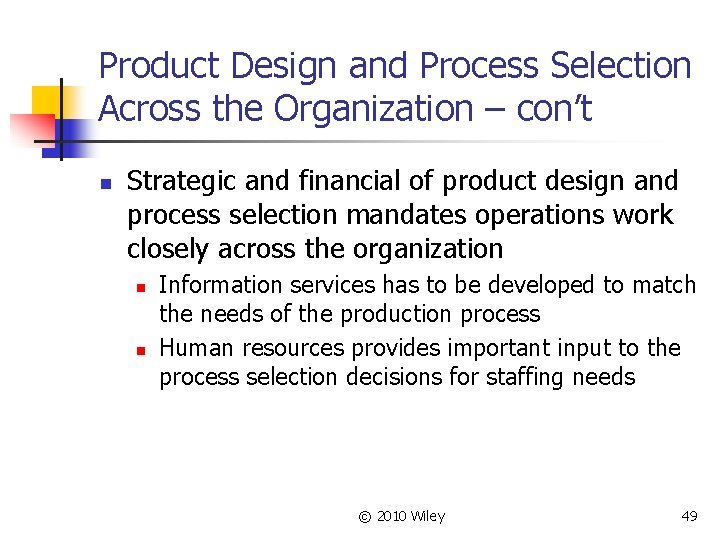 Product Design and Process Selection Across the Organization – con't

- Strategic and financial of product design and process selection mandates operations work closely across the organization
  - Information services has to be developed to match the needs of the production process
  - Human resources provides important input to the process selection decisions for staffing needs

© 2010 Wiley

49